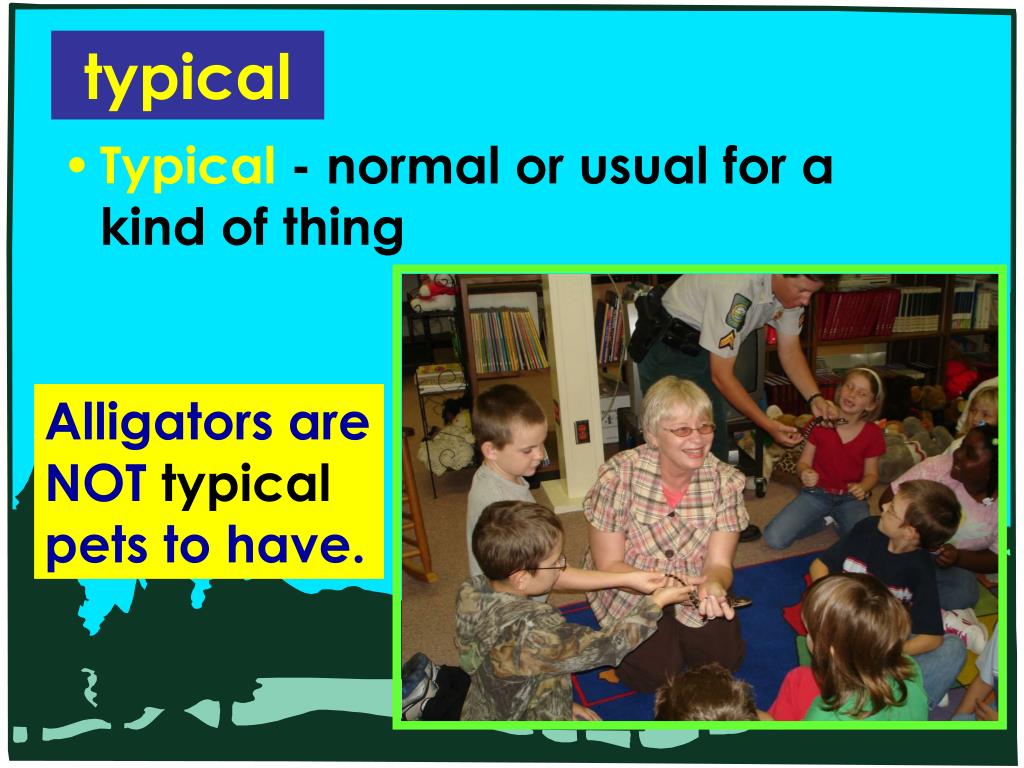 typical

• Typical - normal or usual for a kind of thing

Alligators are NOT typical pets to have.